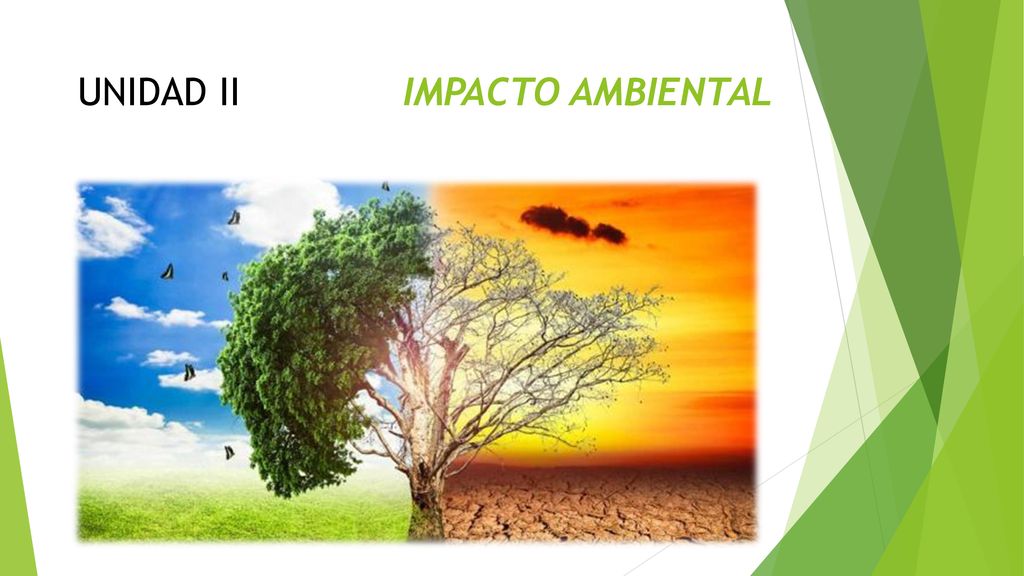 UNIDAD II IMPACTO AMBIENTAL